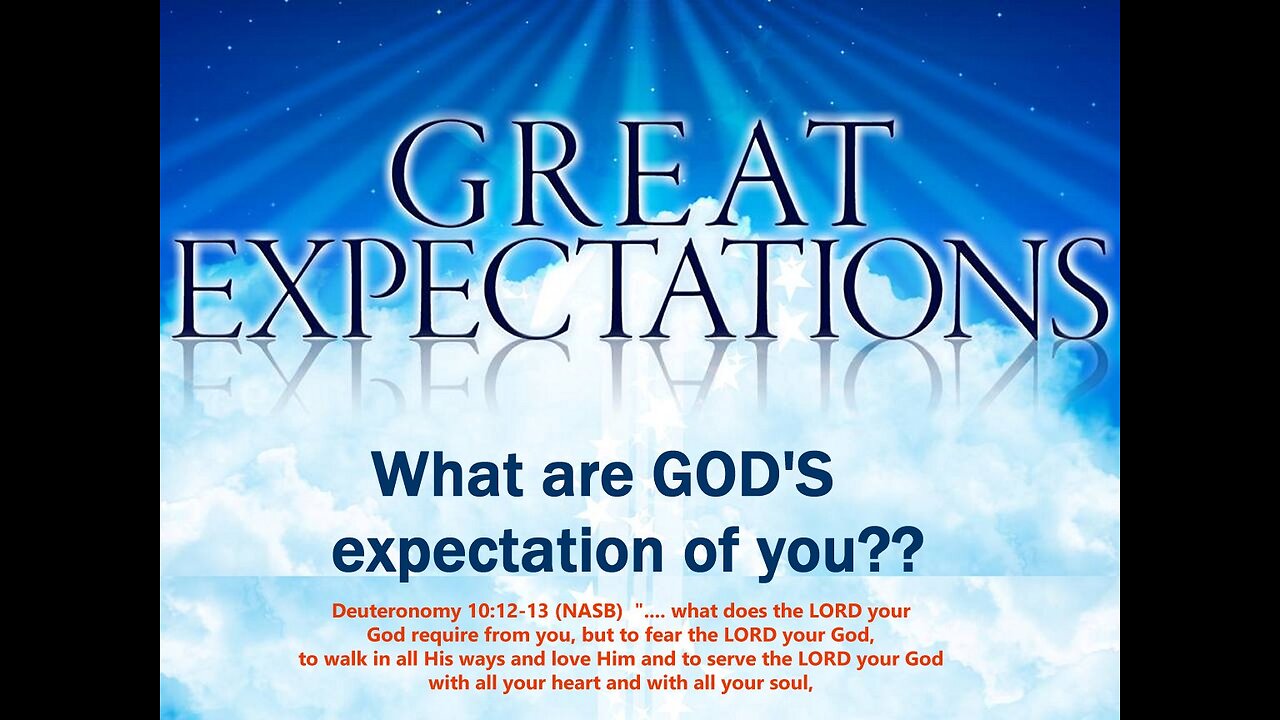 GREAT EXPECTATIONS

What are GOD'S expectation of you??

Deuteronomy 10:12-13 (NASB) ".... what does the LORD your God require from you, but to fear the LORD your God, to walk in all His ways and love Him and to serve the LORD your God with all your heart and with all your soul,